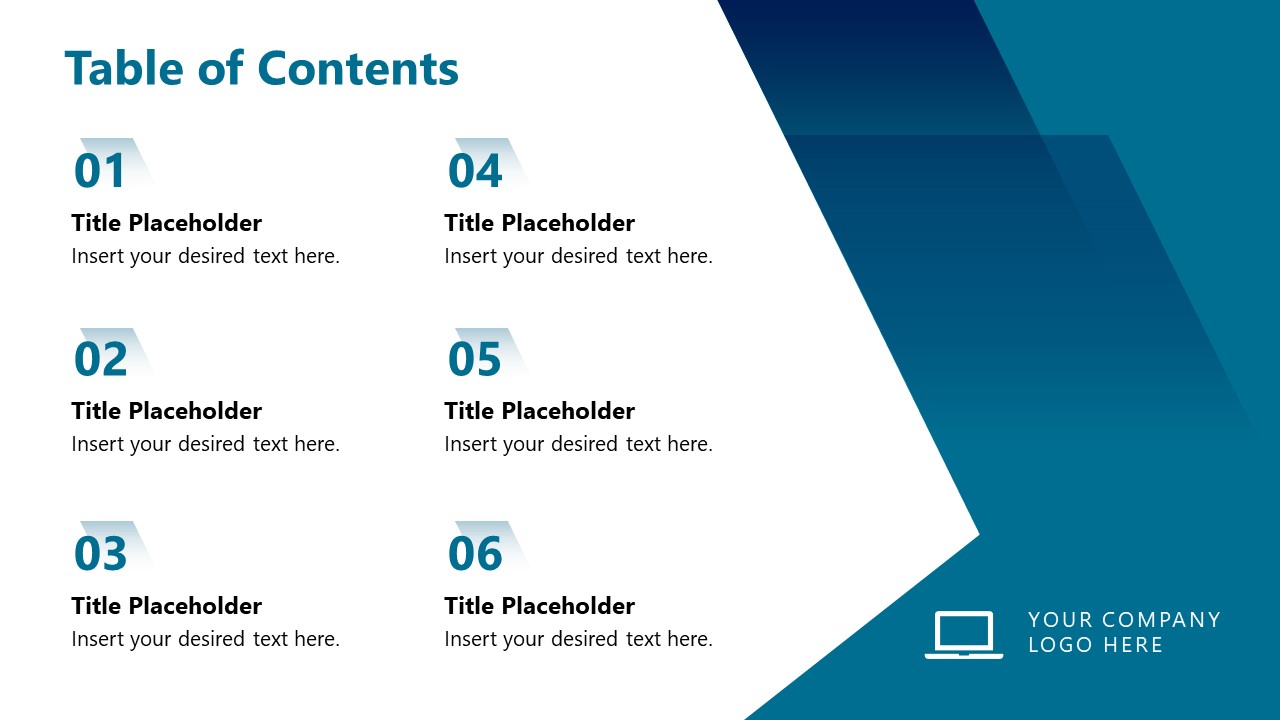 Table of Contents

01
Title Placeholder
Insert your desired text here.

02
Title Placeholder
Insert your desired text here.

03
Title Placeholder
Insert your desired text here.

04
Title Placeholder
Insert your desired text here.

05
Title Placeholder
Insert your desired text here.

06
Title Placeholder
Insert your desired text here.

YOUR COMPANY
LOGO HERE